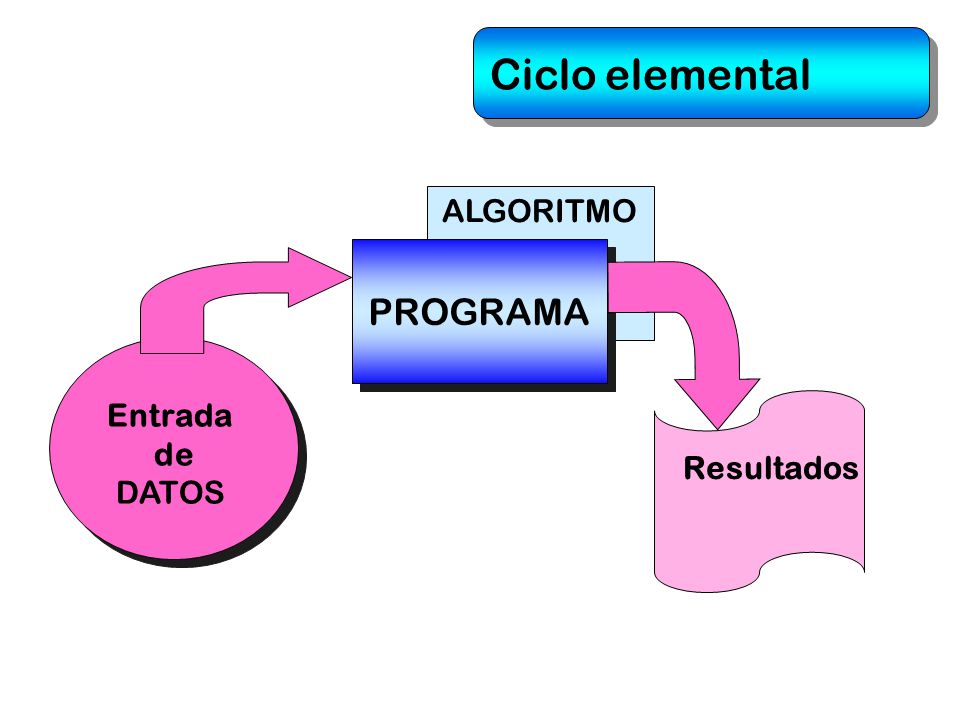 Ciclo elemental

ALGORITMO

PROGRAMA

Entrada de DATOS

Resultados